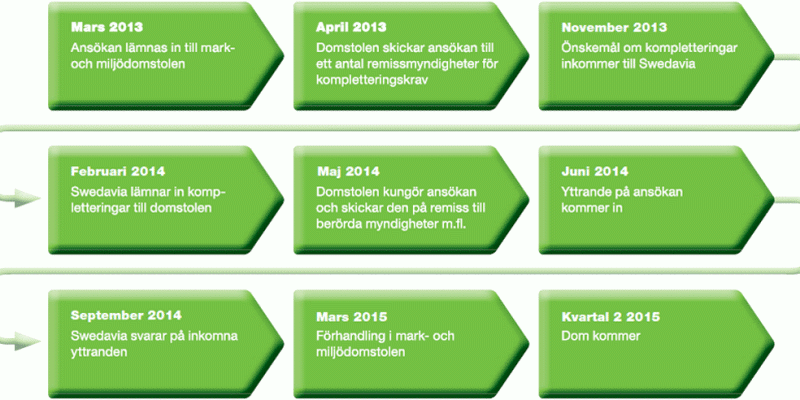 Mars 2013
Ansökan lämnas in till mark- och miljödomstolen

April 2013
Domstolen skickar ansökan till ett antal remissmyndigheter för kompletteringskrav

November 2013
Önskemål om kompletteringar inkommer till Swedavia

Februari 2014
Swedavia lämnar in kompletteringar till domstolen

Maj 2014
Domstolen kungör ansökan och skickar den på remiss till berörda myndigheter m.fl.

Juni 2014
Yttrande på ansökan kommer in

September 2014
Swedavia svarar på inkomna yttranden

Mars 2015
Förhandling i mark- och miljödomstolen

Kvartal 2 2015
Dom kommer